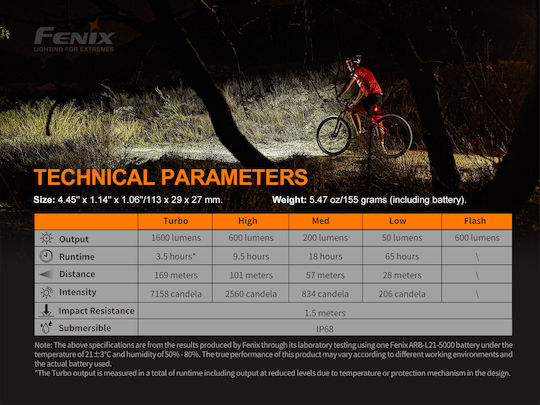 FENIX
LIGHTING FOR EXTREMES

TECHNICAL PARAMETERS

Size: 4.45" x 1.14" x 1.06"/113 x 29 x 27 mm. Weight: 5.47 oz/155 grams (including battery).

| | Turbo | High | Med | Low | Flash |
|---|---|---|---|---|---|
| Output | 1600 lumens | 600 lumens | 200 lumens | 50 lumens | 600 lumens |
| Runtime | 3.5 hours* | 9.5 hours | 18 hours | 65 hours | \ |
| Distance | 169 meters | 101 meters | 57 meters | 28 meters | \ |
| Intensity | 7158 candela | 2560 candela | 834 candela | 206 candela | \ |
| Impact Resistance | 1.5 meters | | | | |
| Submersible | IP68 | | | | |

Note: The above specifications are from the results produced by Fenix through its laboratory testing using one Fenix ARB-L21-5000 battery under the temperature of 21±3°C and humidity of 50% - 80%. The true performance of this product may vary according to different working environments and the actual battery used.
*The Turbo output is measured in a total of runtime including output at reduced levels due to temperature or protection mechanism in the design.